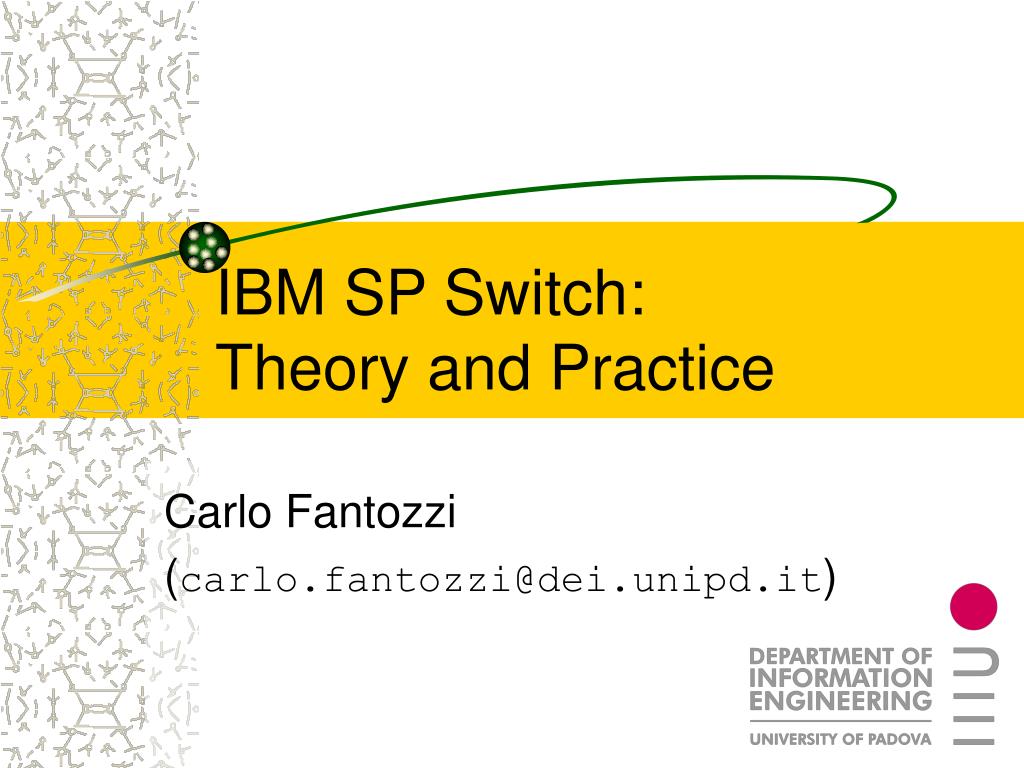 IBM SP Switch:
Theory and Practice

Carlo Fantozzi
(carlo.fantozzi@dei.unipd.it)

DEPARTMENT OF
INFORMATION
ENGINEERING
UNIVERSITY OF PADOVA